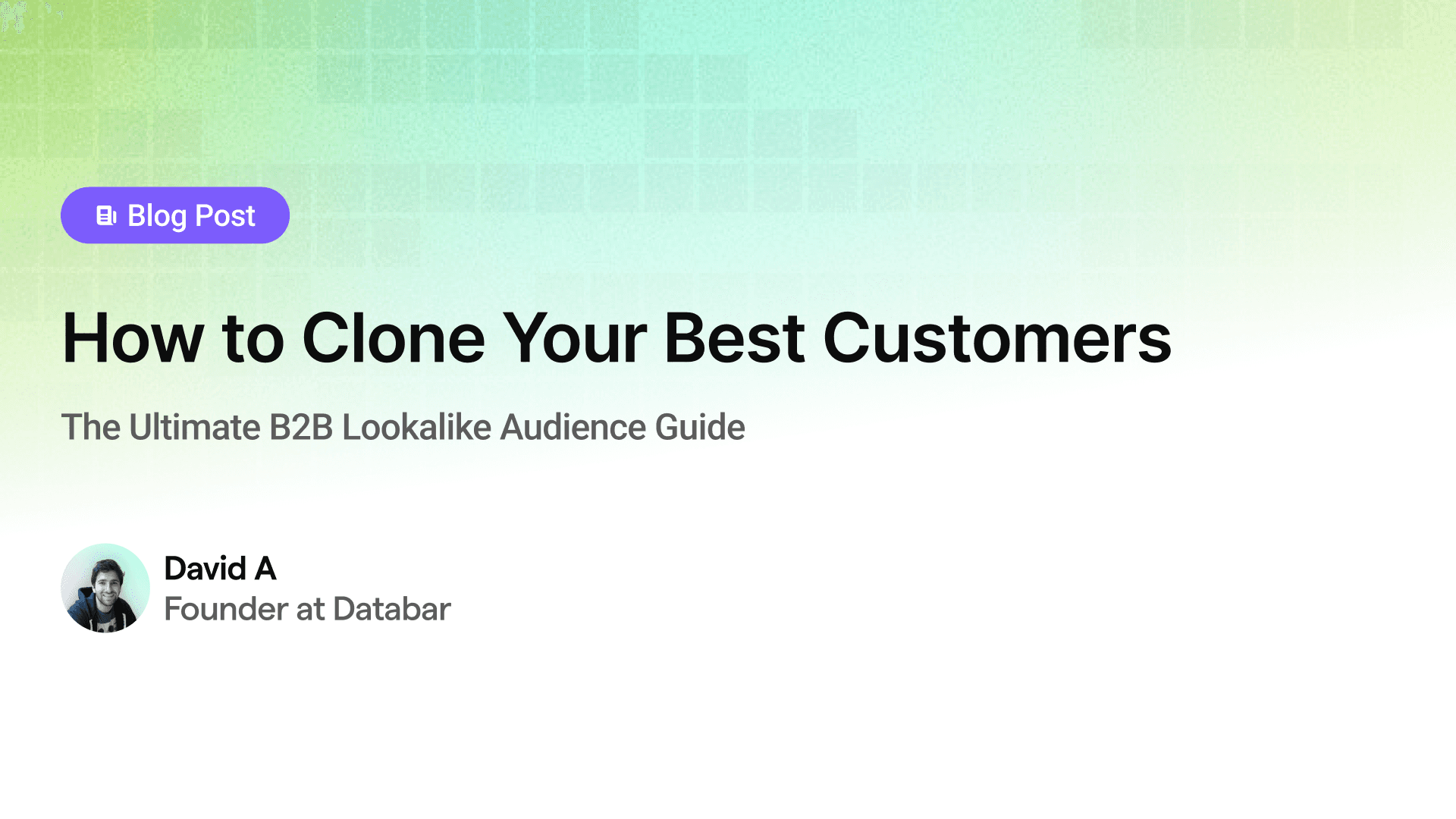 Blog Post

How to Clone Your Best Customers

The Ultimate B2B Lookalike Audience Guide

David A
Founder at Databar